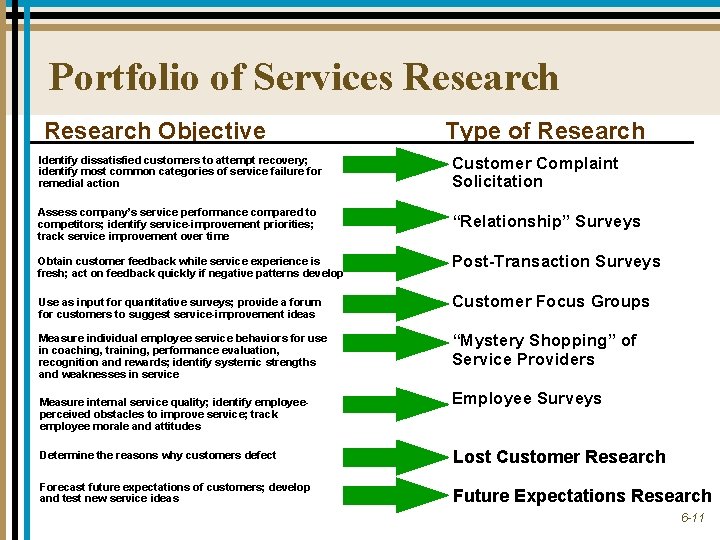 Portfolio of Services Research

| Research Objective | Type of Research |
|---|---|
| Identify dissatisfied customers to attempt recovery; identify most common categories of service failure for remedial action | Customer Complaint Solicitation |
| Assess company's service performance compared to competitors; identify service-improvement priorities; track service improvement over time | "Relationship" Surveys |
| Obtain customer feedback while service experience is fresh; act on feedback quickly if negative patterns develop | Post-Transaction Surveys |
| Use as input for quantitative surveys; provide a forum for customers to suggest service-improvement ideas | Customer Focus Groups |
| Measure individual employee service behaviors for use in coaching, training, performance evaluation, recognition and rewards; identify systemic strengths and weaknesses in service | "Mystery Shopping" of Service Providers |
| Measure internal service quality; identify employee-perceived obstacles to improve service; track employee morale and attitudes | Employee Surveys |
| Determine the reasons why customers defect | Lost Customer Research |
| Forecast future expectations of customers; develop and test new service ideas | Future Expectations Research |

6-11